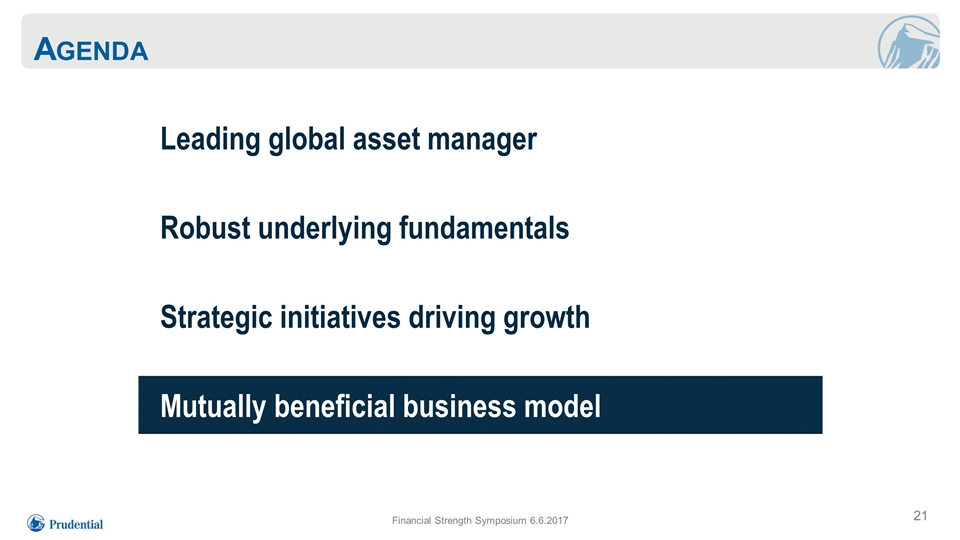 AGENDA

Leading global asset manager

Robust underlying fundamentals

Strategic initiatives driving growth

Mutually beneficial business model

Prudential

Financial Strength Symposium 6.6.2017

21